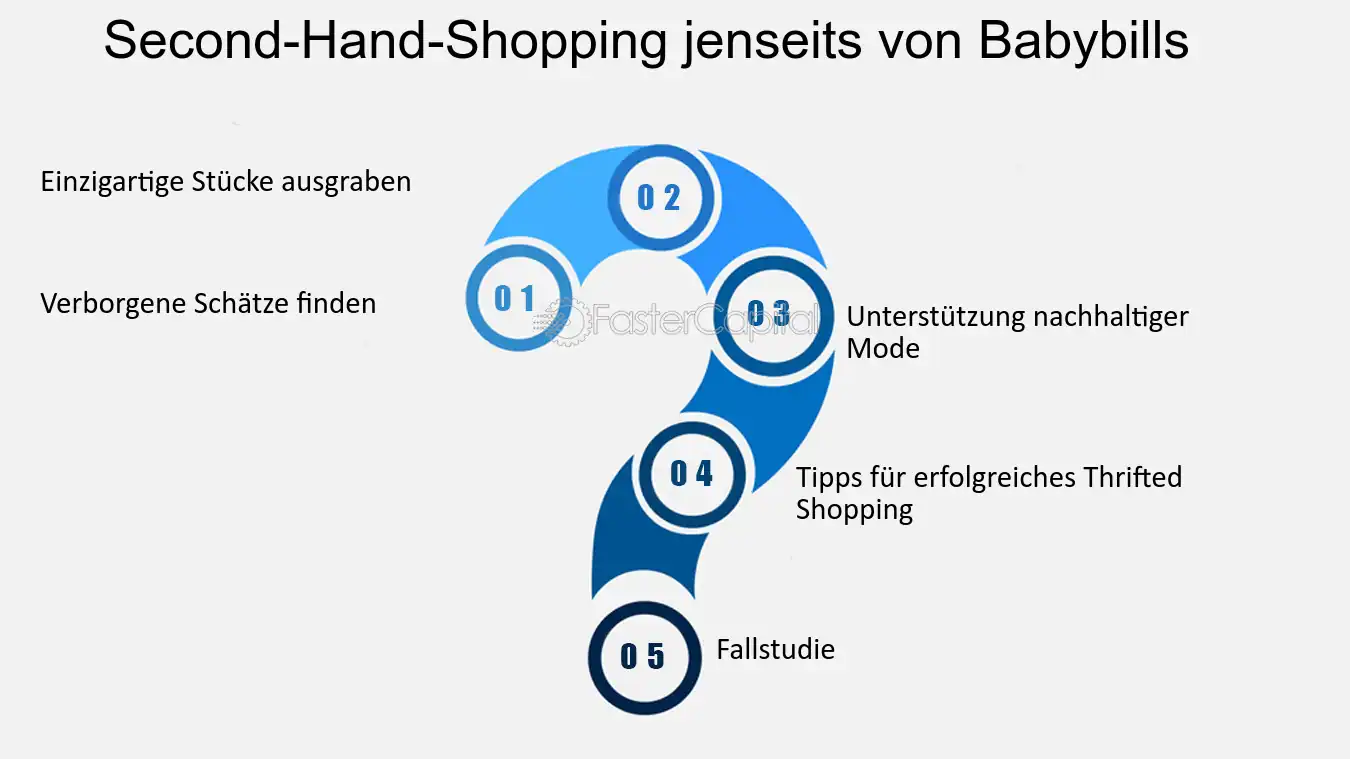 Second-Hand-Shopping jenseits von Babybills

Einzigartige Stücke ausgraben

0 2

Verborgene Schätze finden

0 1

FasterCapital

0 3

Unterstützung nachhaltiger Mode

0 4

Tipps für erfolgreiches Thrifted Shopping

0 5

Fallstudie